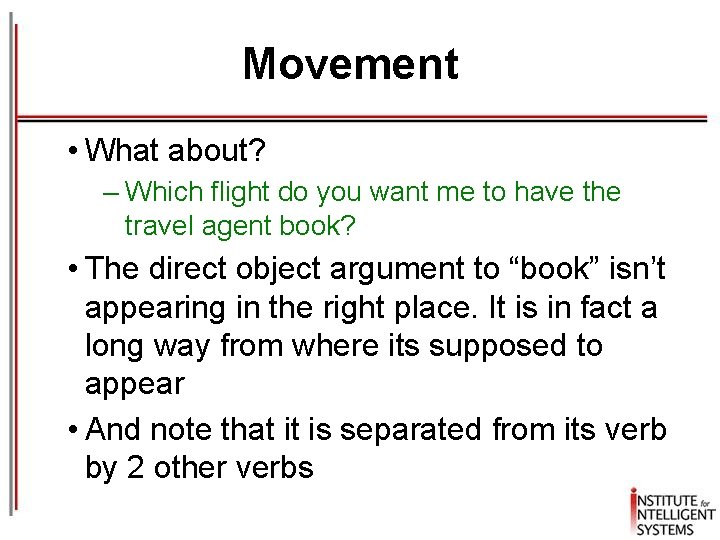 Movement

• What about?
– Which flight do you want me to have the travel agent book?

• The direct object argument to “book” isn’t appearing in the right place. It is in fact a long way from where its supposed to appear

• And note that it is separated from its verb by 2 other verbs

INSTITUTE for INTELLIGENT SYSTEMS